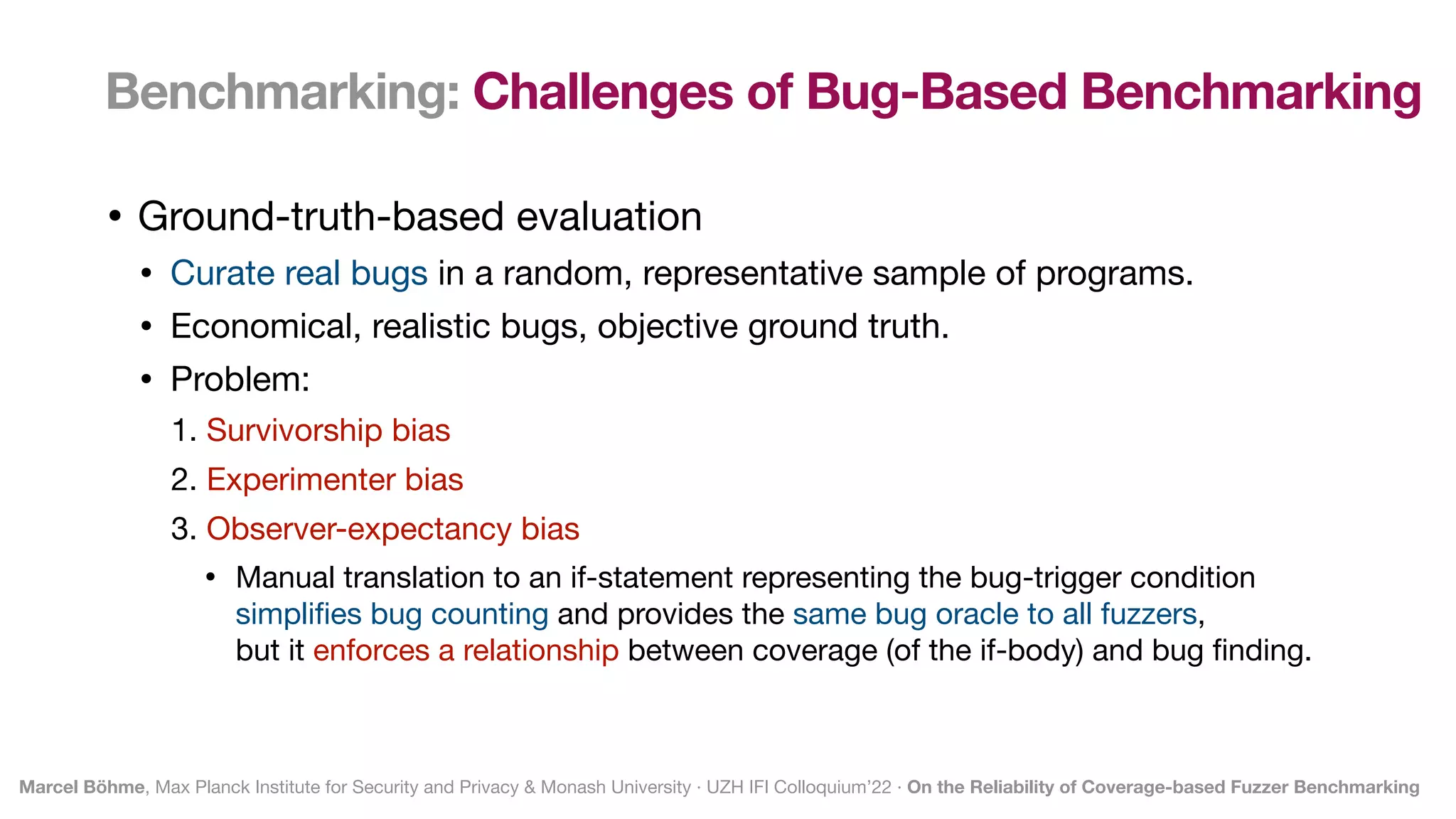 Benchmarking: Challenges of Bug-Based Benchmarking

• Ground-truth-based evaluation
  • Curate real bugs in a random, representative sample of programs.
  • Economical, realistic bugs, objective ground truth.
  • Problem:
    1. Survivorship bias
    2. Experimenter bias
    3. Observer-expectancy bias
      • Manual translation to an if-statement representing the bug-trigger condition simplifies bug counting and provides the same bug oracle to all fuzzers, but it enforces a relationship between coverage (of the if-body) and bug finding.

Marcel Böhme, Max Planck Institute for Security and Privacy & Monash University · UZH IFI Colloquium'22 · On the Reliability of Coverage-based Fuzzer Benchmarking